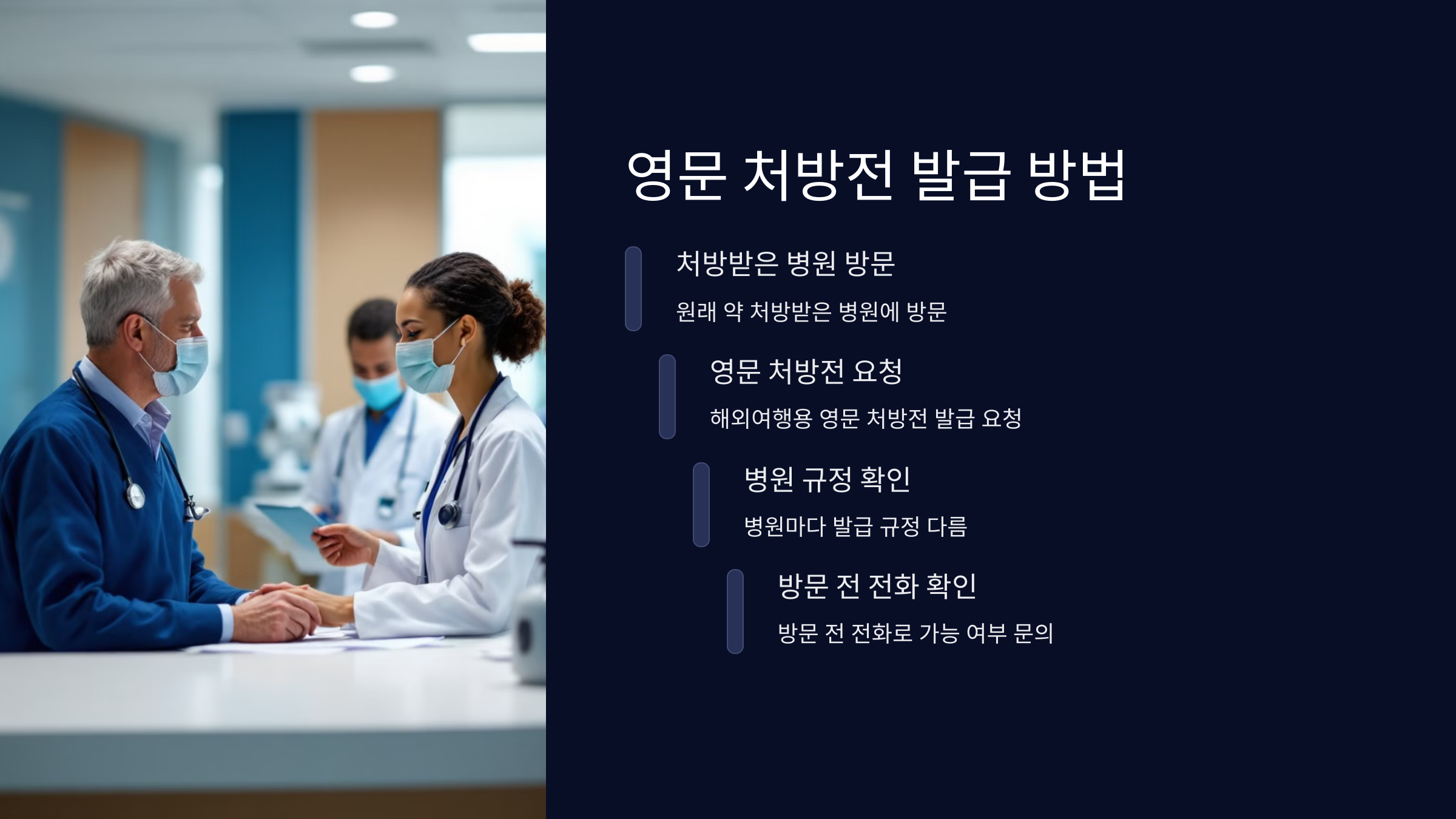 영문 처방전 발급 방법

처방받은 병원 방문

원래 약 처방받은 병원에 방문

영문 처방전 요청

해외여행용 영문 처방전 발급 요청

병원 규정 확인

병원마다 발급 규정 다름

방문 전 전화 확인

방문 전 전화로 가능 여부 문의